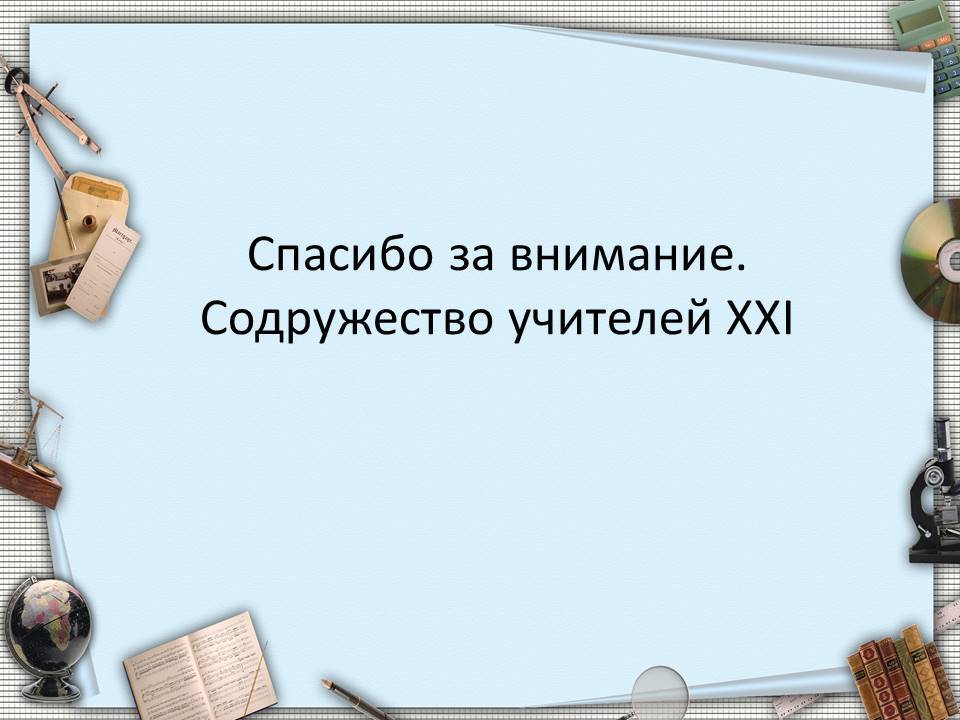 Спасибо за внимание.
Содружество учителей XXI